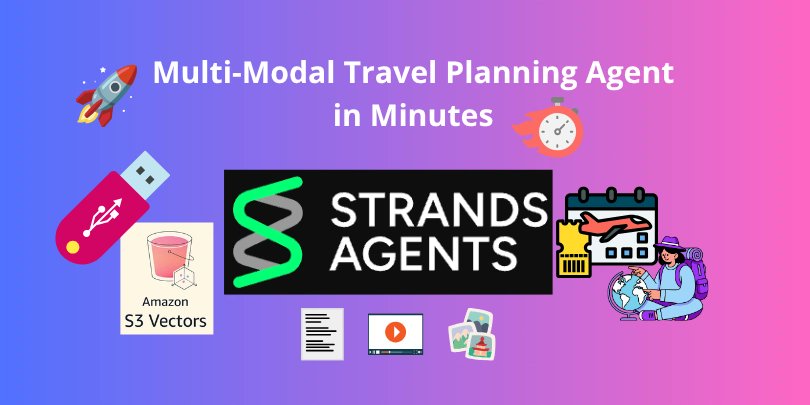 Multi-Modal Travel Planning Agent in Minutes

STRANDS AGENTS

Amazon S3 Vectors